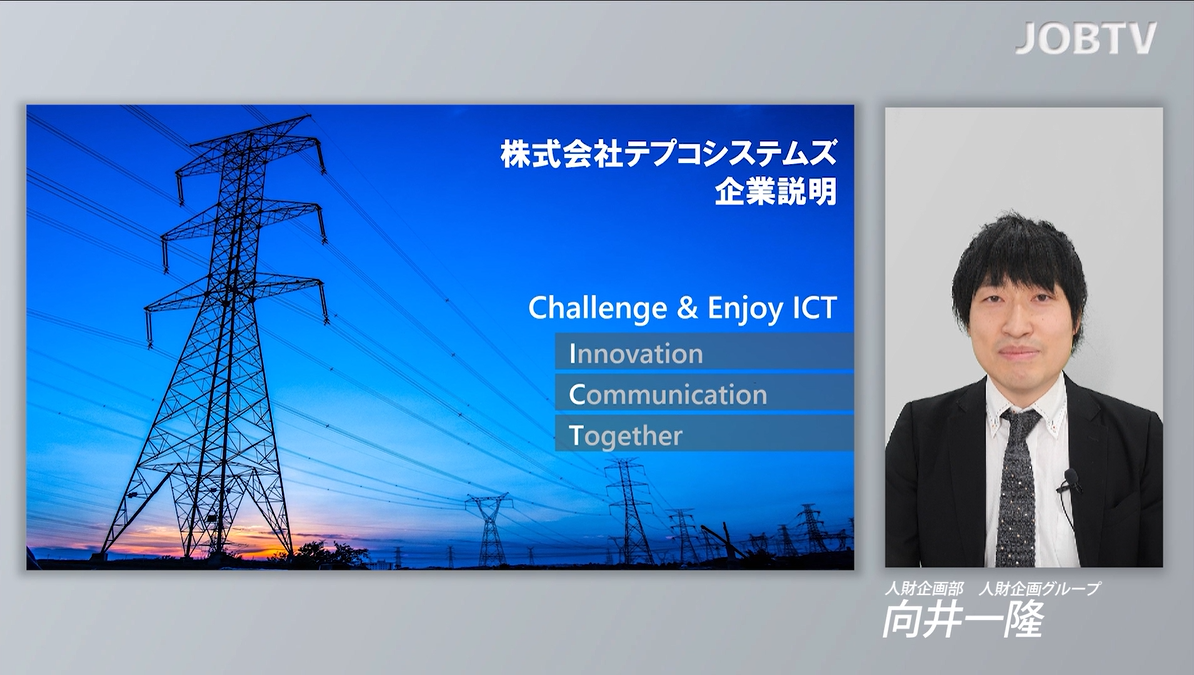 JOBTV

株式会社テプコシステムズ
企業説明

Challenge & Enjoy ICT

Innovation
Communication
Together

人財企画部　人財企画グループ
向井一隆